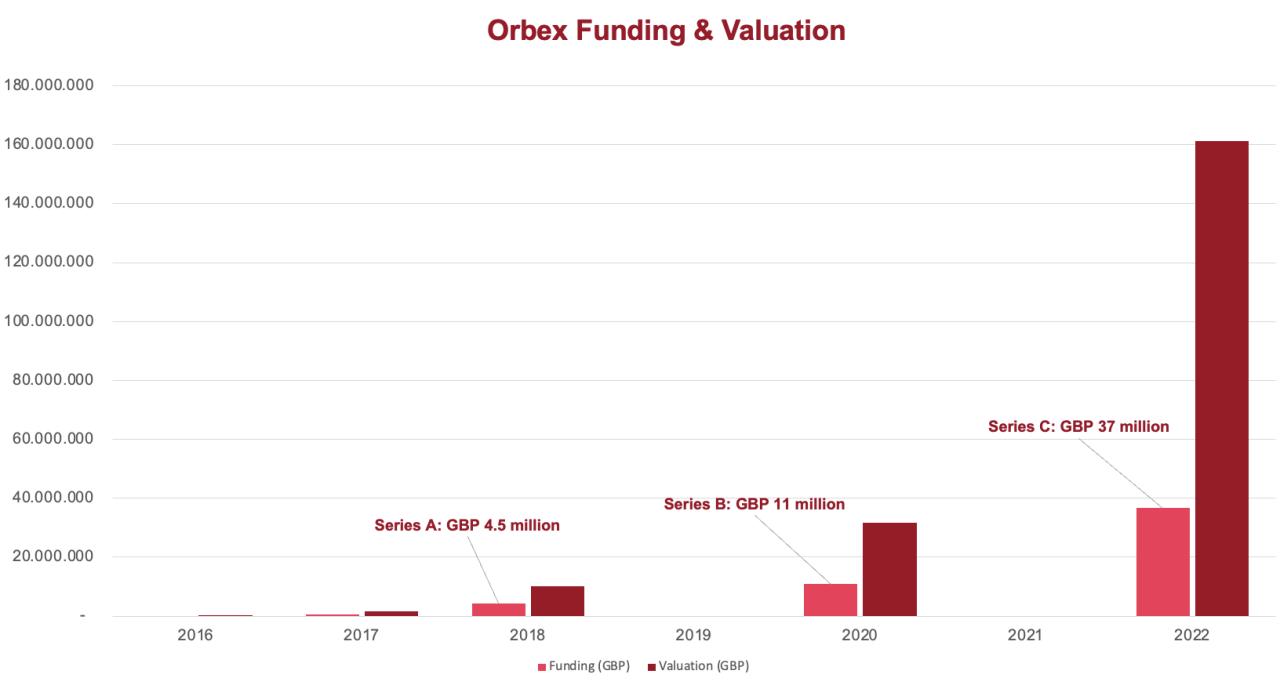 Orbex Funding & Valuation

180.000.000
160.000.000
140.000.000
120.000.000
100.000.000
80.000.000
60.000.000
40.000.000
20.000.000
-

Series A: GBP 4.5 million
Series B: GBP 11 million
Series C: GBP 37 million

2016 2017 2018 2019 2020 2021 2022

Funding (GBP) Valuation (GBP)